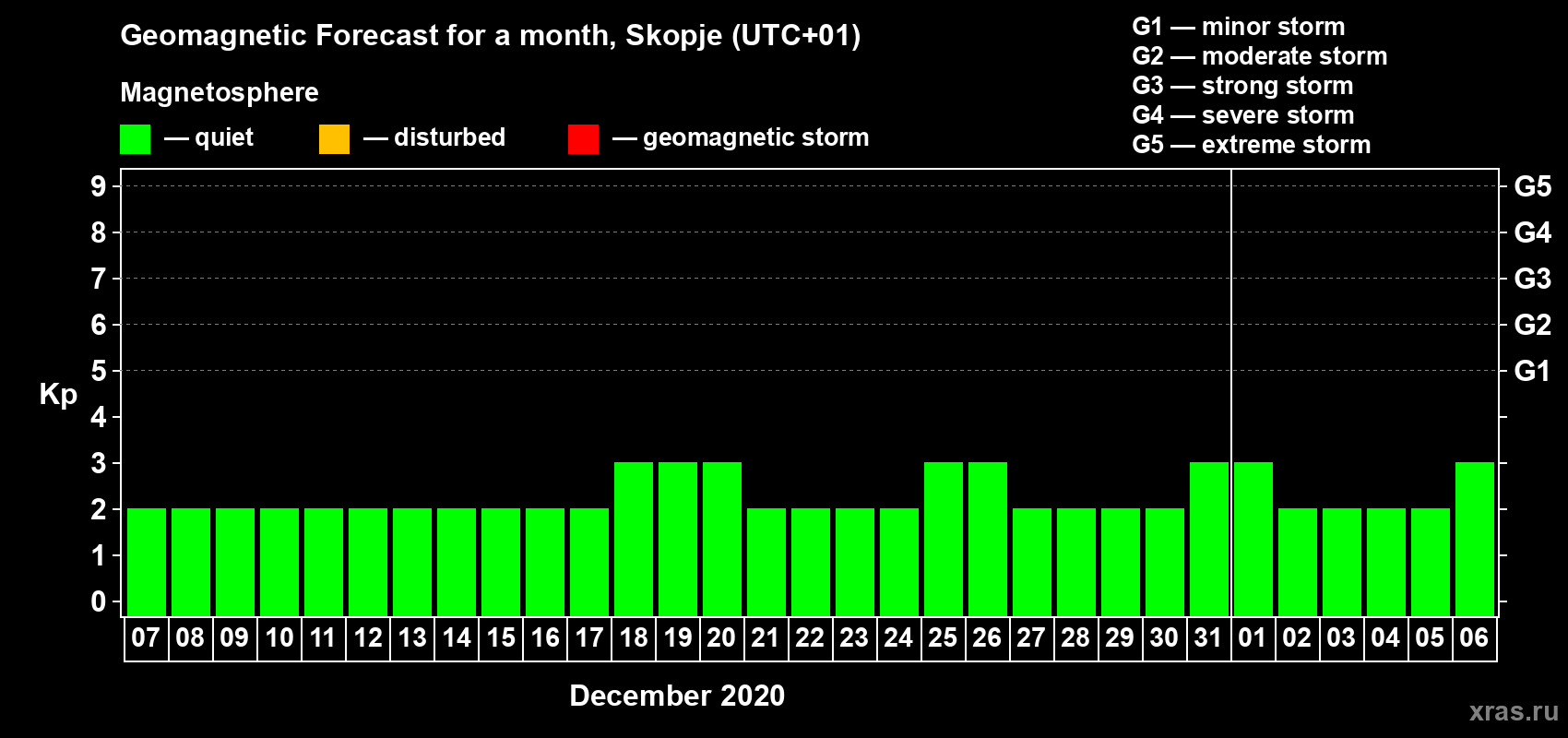 Geomagnetic Forecast for a month, Skopje (UTC+01)

Magnetosphere

— quiet — disturbed — geomagnetic storm

G1 — minor storm
G2 — moderate storm
G3 — strong storm
G4 — severe storm
G5 — extreme storm

Kp

9 8 7 6 5 4 3 2 1 0

G5 G4 G3 G2 G1

07 08 09 10 11 12 13 14 15 16 17 18 19 20 21 22 23 24 25 26 27 28 29 30 31 01 02 03 04 05 06

December 2020

xras.ru